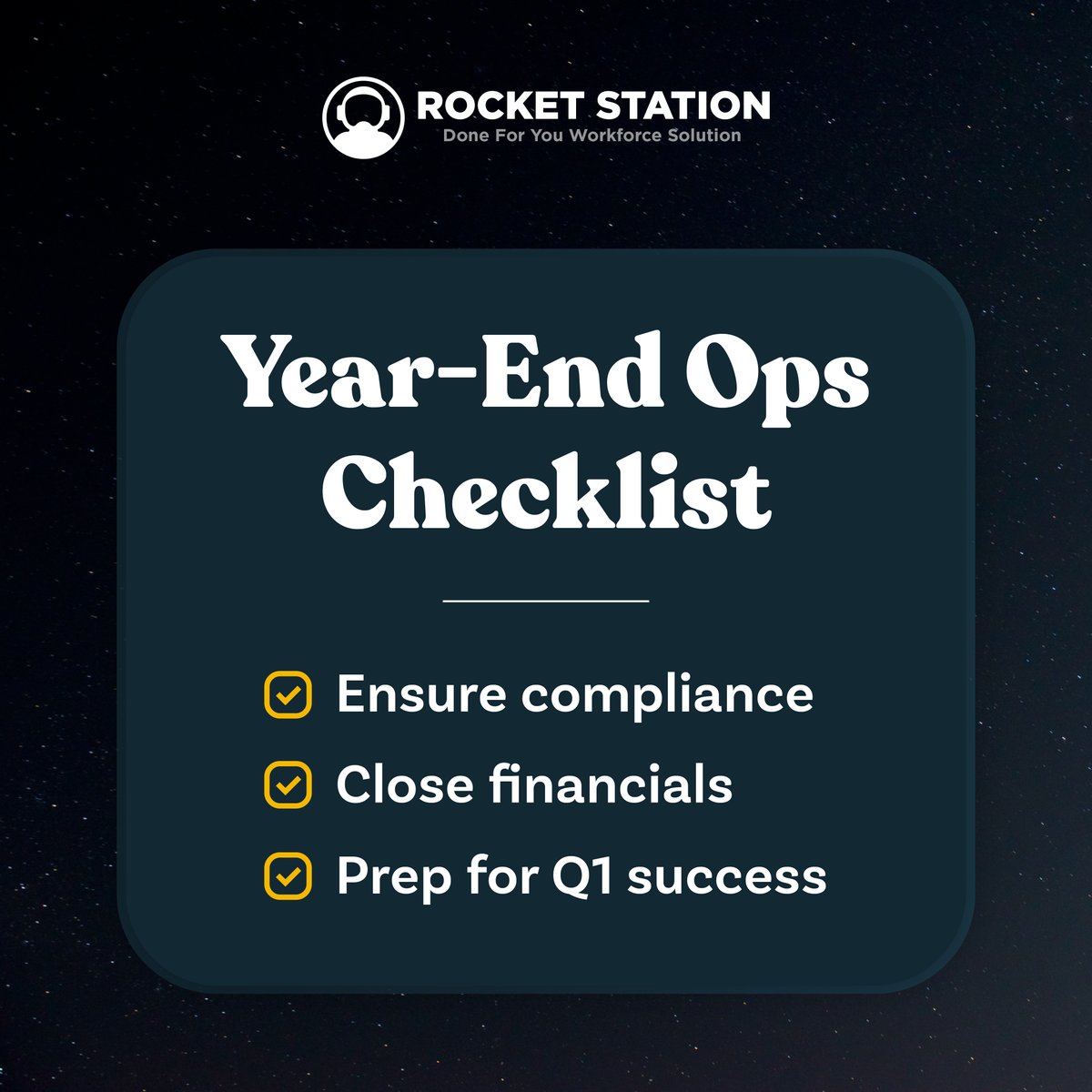 ROCKET STATION
Done For You Workforce Solution

Year-End Ops Checklist

Ensure compliance
Close financials
Prep for Q1 success